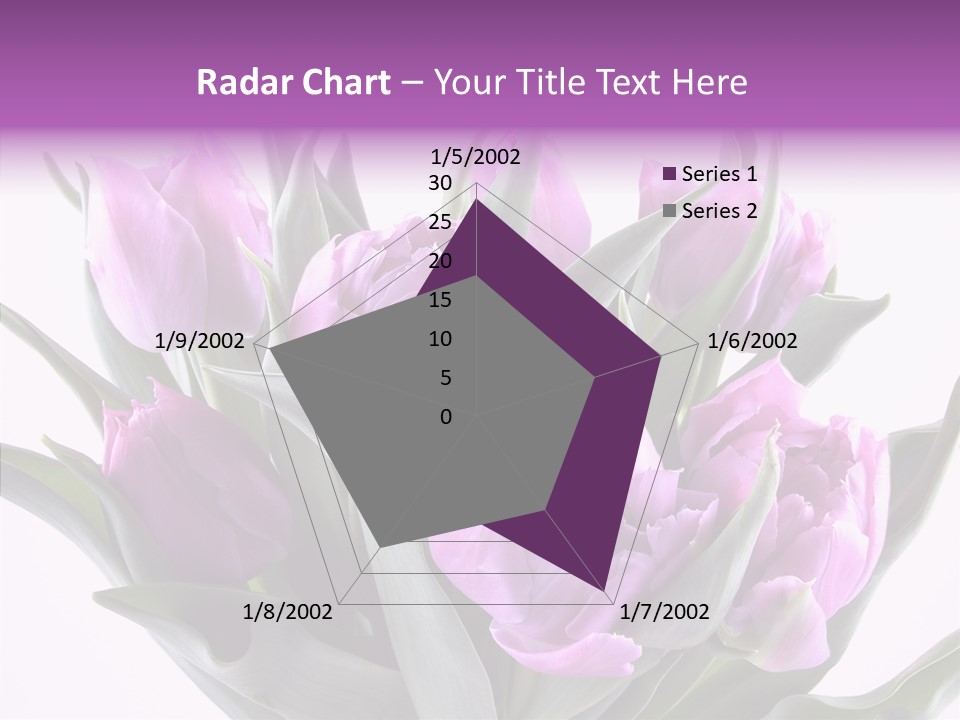 Radar Chart – Your Title Text Here

1/5/2002
30
25
20
15
10
5
0
1/6/2002
1/7/2002
1/8/2002
1/9/2002

Series 1
Series 2